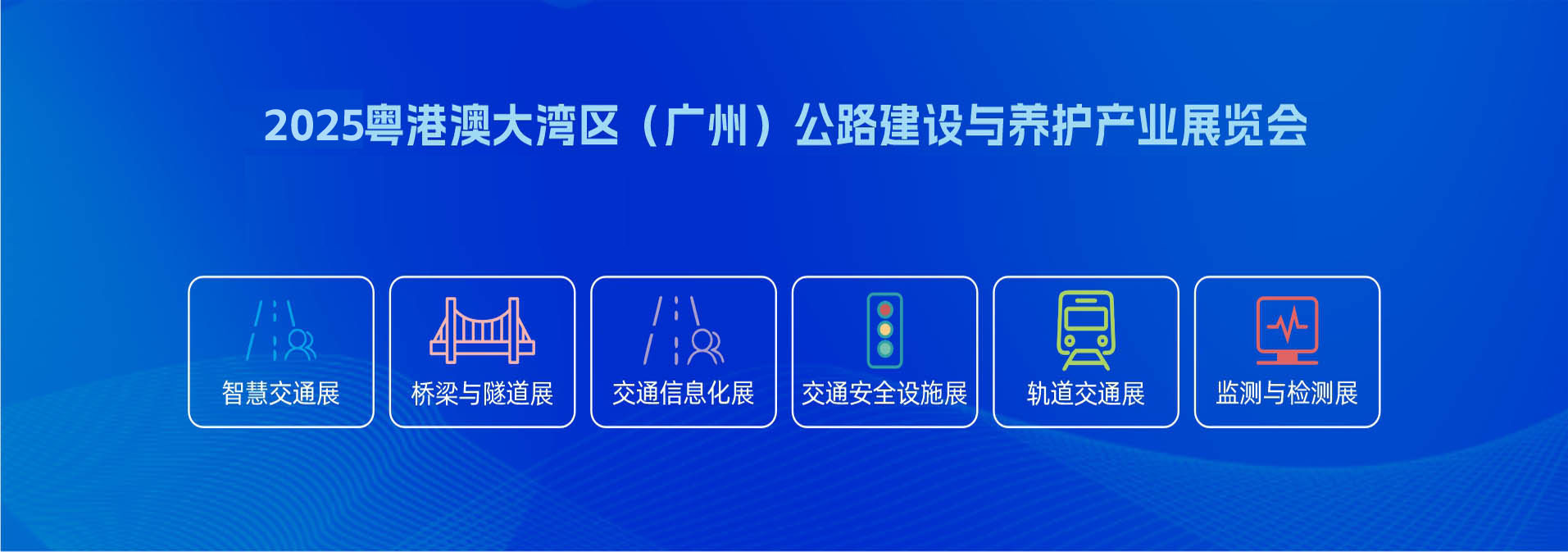 2025粤港澳大湾区（广州）公路建设与养护产业展览会

智慧交通展

桥梁与隧道展

交通信息化展

交通安全设施展

轨道交通展

监测与检测展